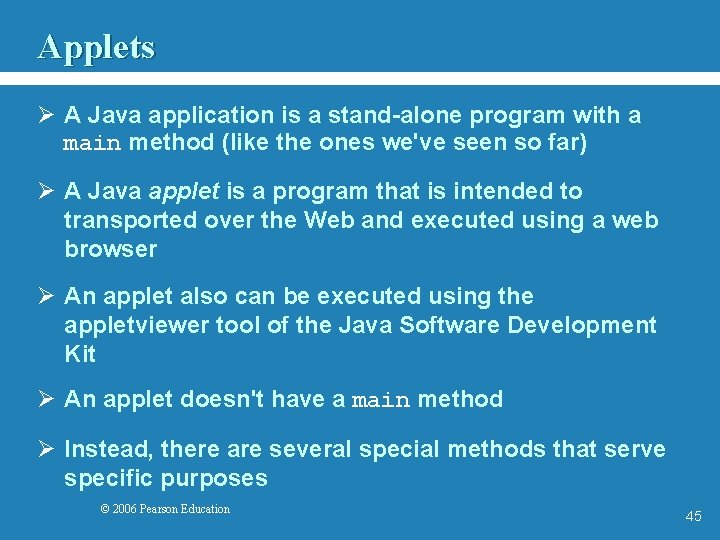 Applets

➢ A Java application is a stand-alone program with a main method (like the ones we've seen so far)

➢ A Java applet is a program that is intended to transported over the Web and executed using a web browser

➢ An applet also can be executed using the appletviewer tool of the Java Software Development Kit

➢ An applet doesn't have a main method

➢ Instead, there are several special methods that serve specific purposes

© 2006 Pearson Education

45